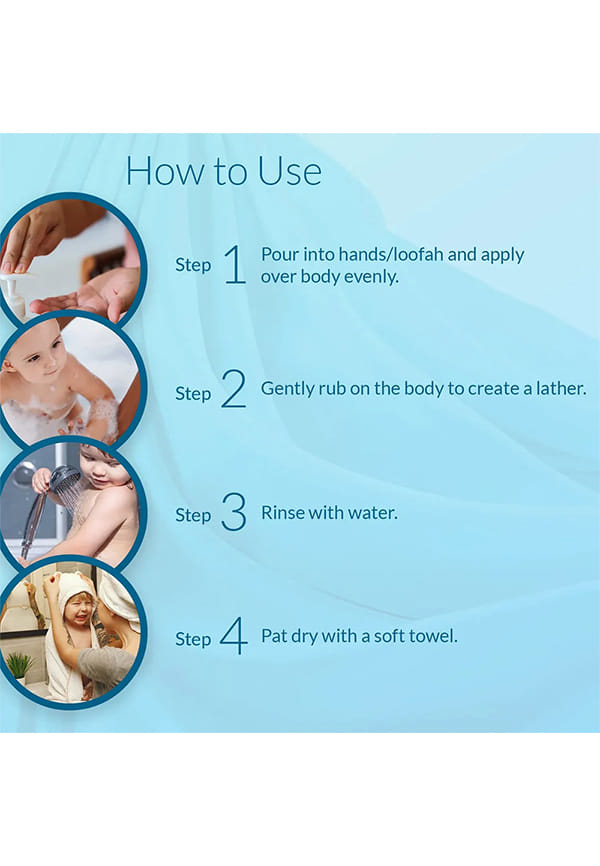 How to Use

Step 1 Pour into hands/loofah and apply over body evenly.

Step 2 Gently rub on the body to create a lather.

Step 3 Rinse with water.

Step 4 Pat dry with a soft towel.